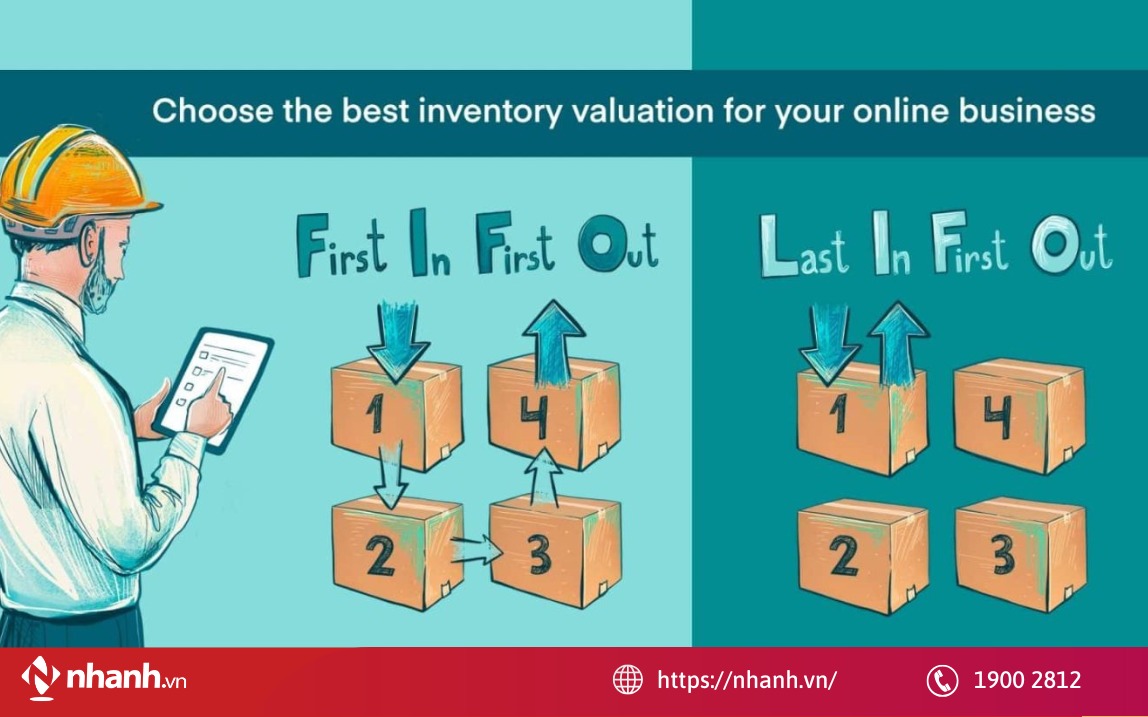 Choose the best inventory valuation for your online business

First In First Out

1 4
2 3

Last In First Out

1 4
2 3

nhanh.vn

https://nhanh.vn/

1900 2812